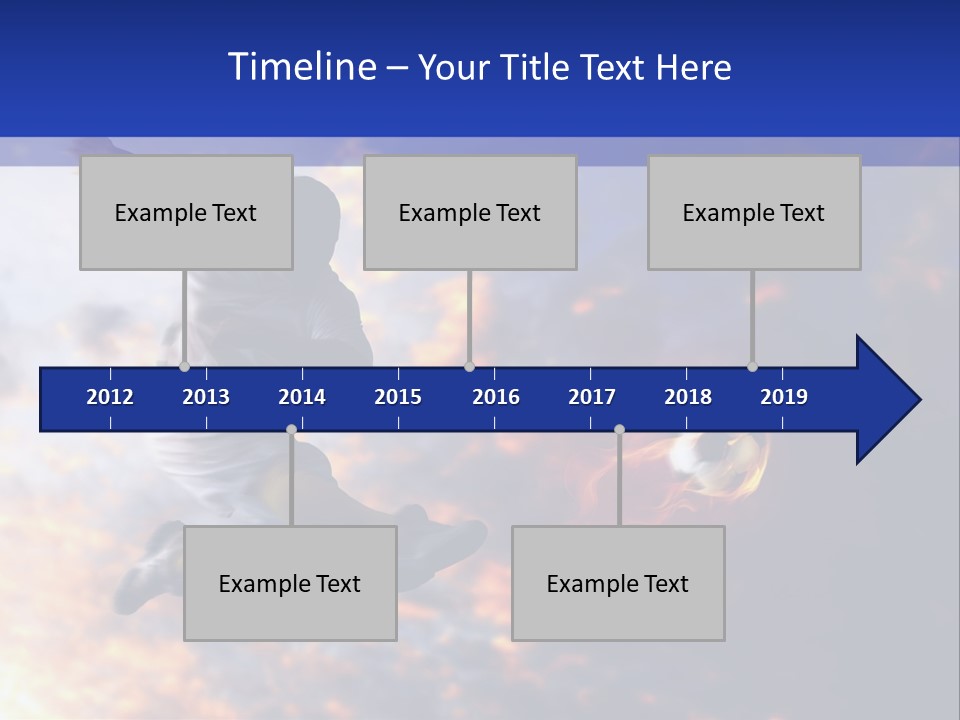 Timeline – Your Title Text Here

Example Text

Example Text

Example Text

2012 2013 2014 2015 2016 2017 2018 2019

Example Text

Example Text